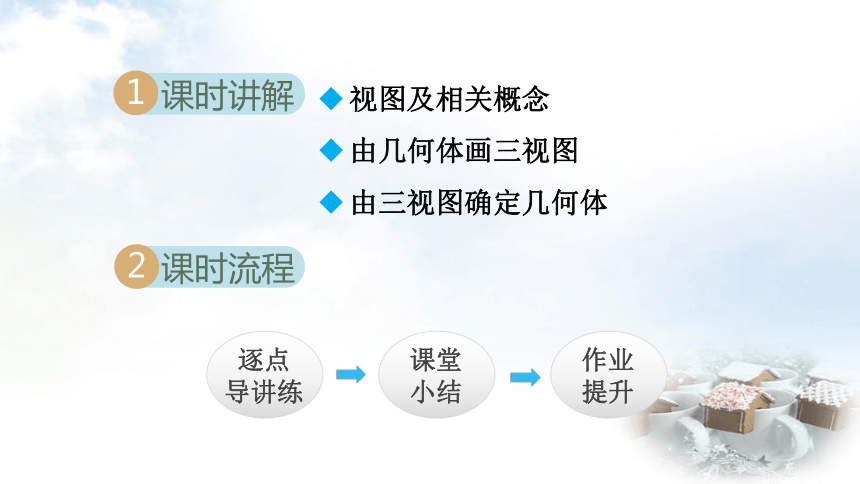 1 课时讲解

◆ 视图及相关概念
◆ 由几何体画三视图
◆ 由三视图确定几何体

2 课时流程

逐点导讲练

课堂小结

作业提升